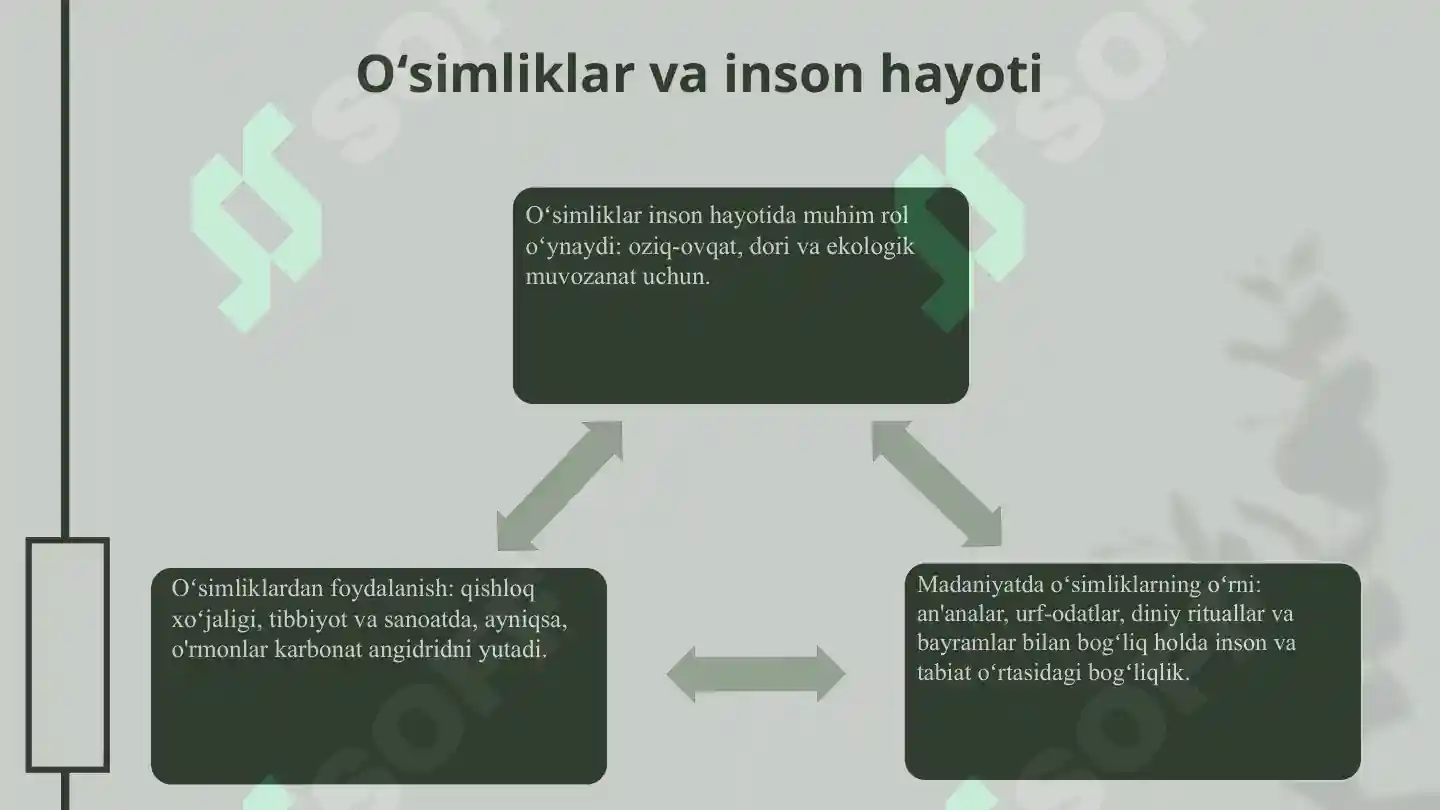 O‘simliklar va inson hayoti

O‘simliklar inson hayotida muhim rol o‘ynaydi: oziq-ovqat, dori va ekologik muvozanat uchun.

O‘simliklardan foydalanish: qishloq xo‘jaligi, tibbiyot va sanoatda, ayniqsa, o'rmonlar karbonat angidridni yutadi.

Madaniyatda o‘simliklarning o‘rni: an'analar, urf-odatlar, diniy rituallar va bayramlar bilan bog‘liq holda inson va tabiat o‘rtasidagi bog‘liqlik.